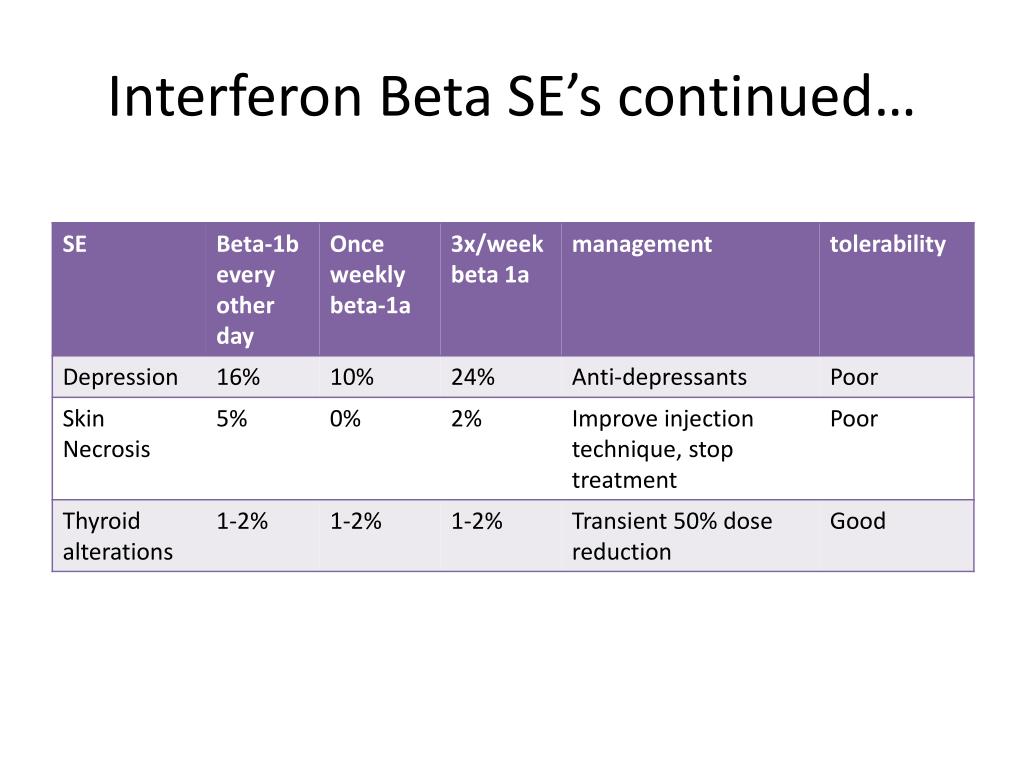 Interferon Beta SE’s continued…

| SE | Beta-1b every other day | Once weekly beta-1a | 3x/week beta 1a | management | tolerability |
|---|---|---|---|---|---|
| Depression | 16% | 10% | 24% | Anti-depressants | Poor |
| Skin Necrosis | 5% | 0% | 2% | Improve injection technique, stop treatment | Poor |
| Thyroid alterations | 1-2% | 1-2% | 1-2% | Transient 50% dose reduction | Good |